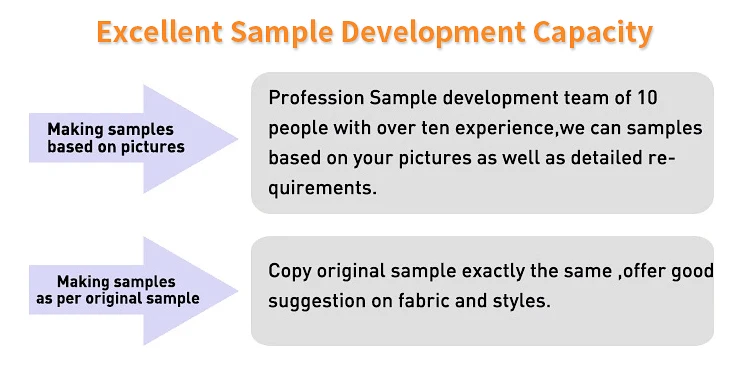 Excellent Sample Development Capacity

Making samples based on pictures

Profession Sample development team of 10 people with over ten experience,we can samples based on your pictures as well as detailed requirements.

Making samples as per original sample

Copy original sample exactly the same ,offer good suggestion on fabric and styles.